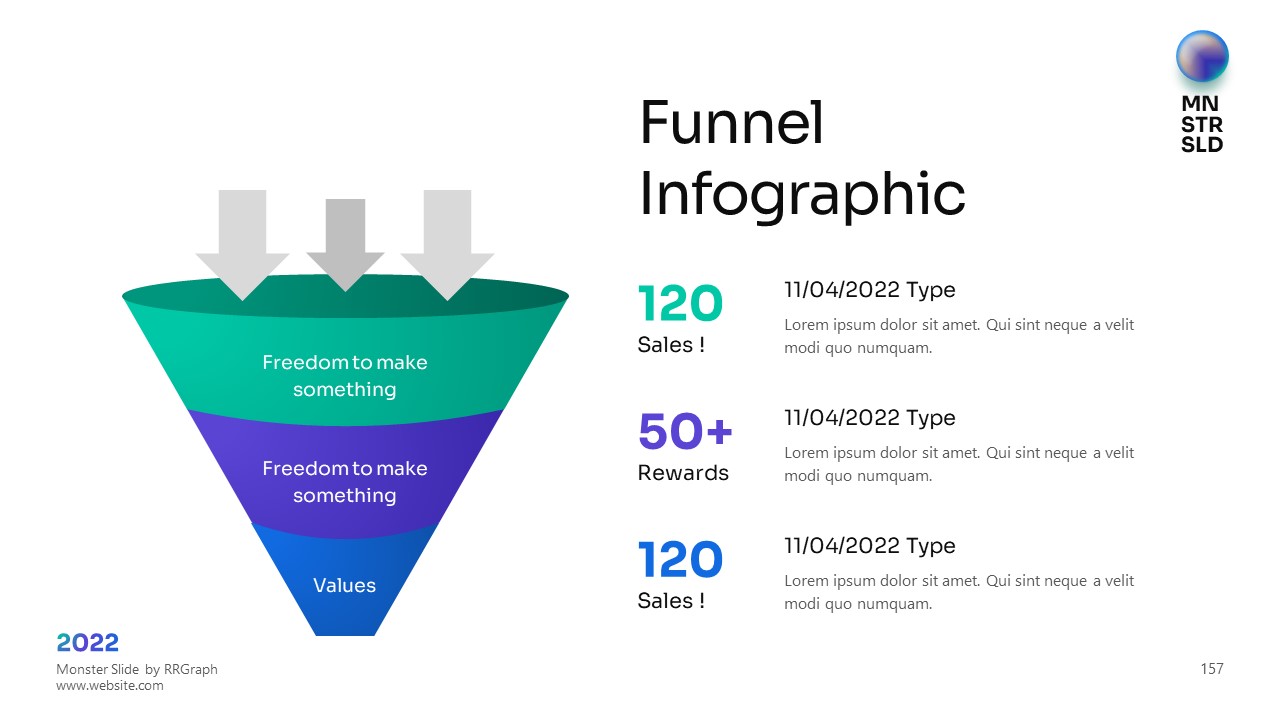 MN
STR
SLD

Funnel Infographic

Freedom to make something

Freedom to make something

Values

120
Sales !

11/04/2022 Type
Lorem ipsum dolor sit amet. Qui sint neque a velit modi quo numquam.

50+
Rewards

11/04/2022 Type
Lorem ipsum dolor sit amet. Qui sint neque a velit modi quo numquam.

120
Sales !

11/04/2022 Type
Lorem ipsum dolor sit amet. Qui sint neque a velit modi quo numquam.

2022
Monster Slide by RRGraph
www.website.com

157